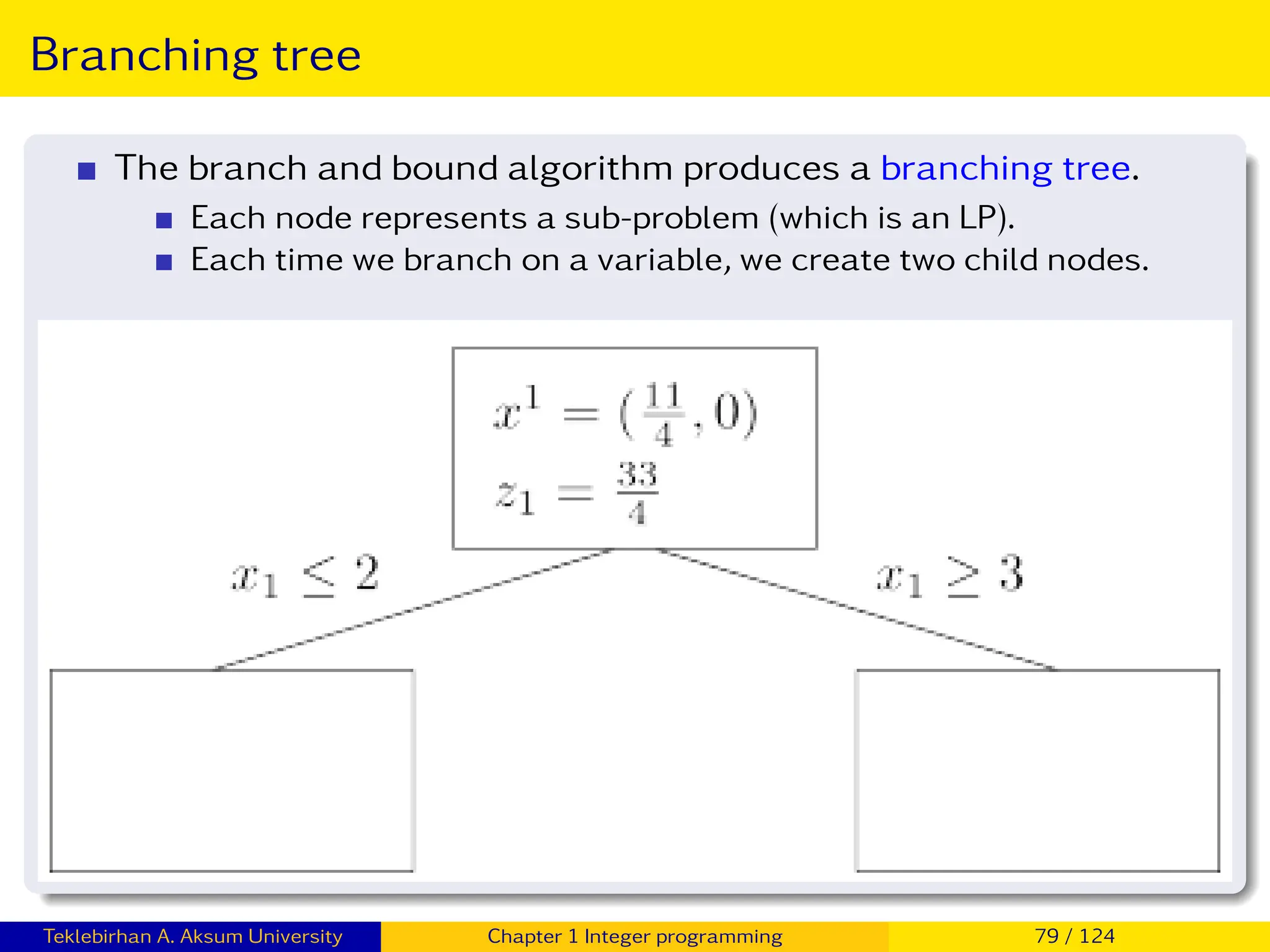 Branching tree

The branch and bound algorithm produces a branching tree.

Each node represents a sub-problem (which is an LP).

Each time we branch on a variable, we create two child nodes.

$x^1 = (\frac{11}{4}, 0)$

$z_1 = \frac{33}{4}$

$x_1 \leq 2$

$x_1 \geq 3$

Teklebirhan A. Aksum University

Chapter 1 Integer programming

79 / 124